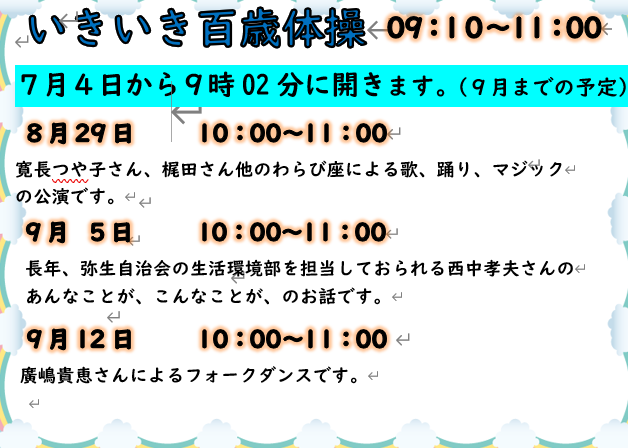 いきいき百歳体操 09:10~11:00

7月4日から9時02分に開きます。(9月までの予定)

8月29日　10:00~11:00

寛長つや子さん、梶田さん他のわらび座による歌、踊り、マジックの公演です。

9月 5日　10:00~11:00

長年、弥生自治会の生活環境部を担当しておられる西中孝夫さんのあんなことが、こんなことが、のお話です。

9月12日　10:00~11:00

廣嶋貴恵さんによるフォークダンスです。